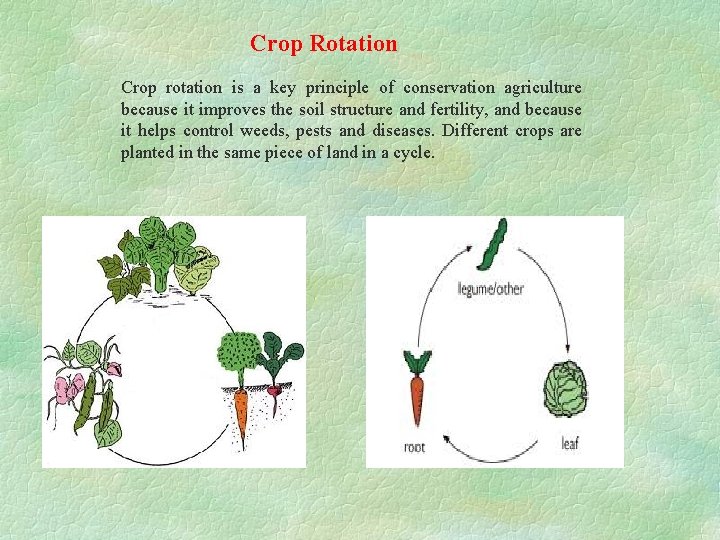 Crop Rotation

Crop rotation is a key principle of conservation agriculture because it improves the soil structure and fertility, and because it helps control weeds, pests and diseases. Different crops are planted in the same piece of land in a cycle.

legume/other

root

leaf